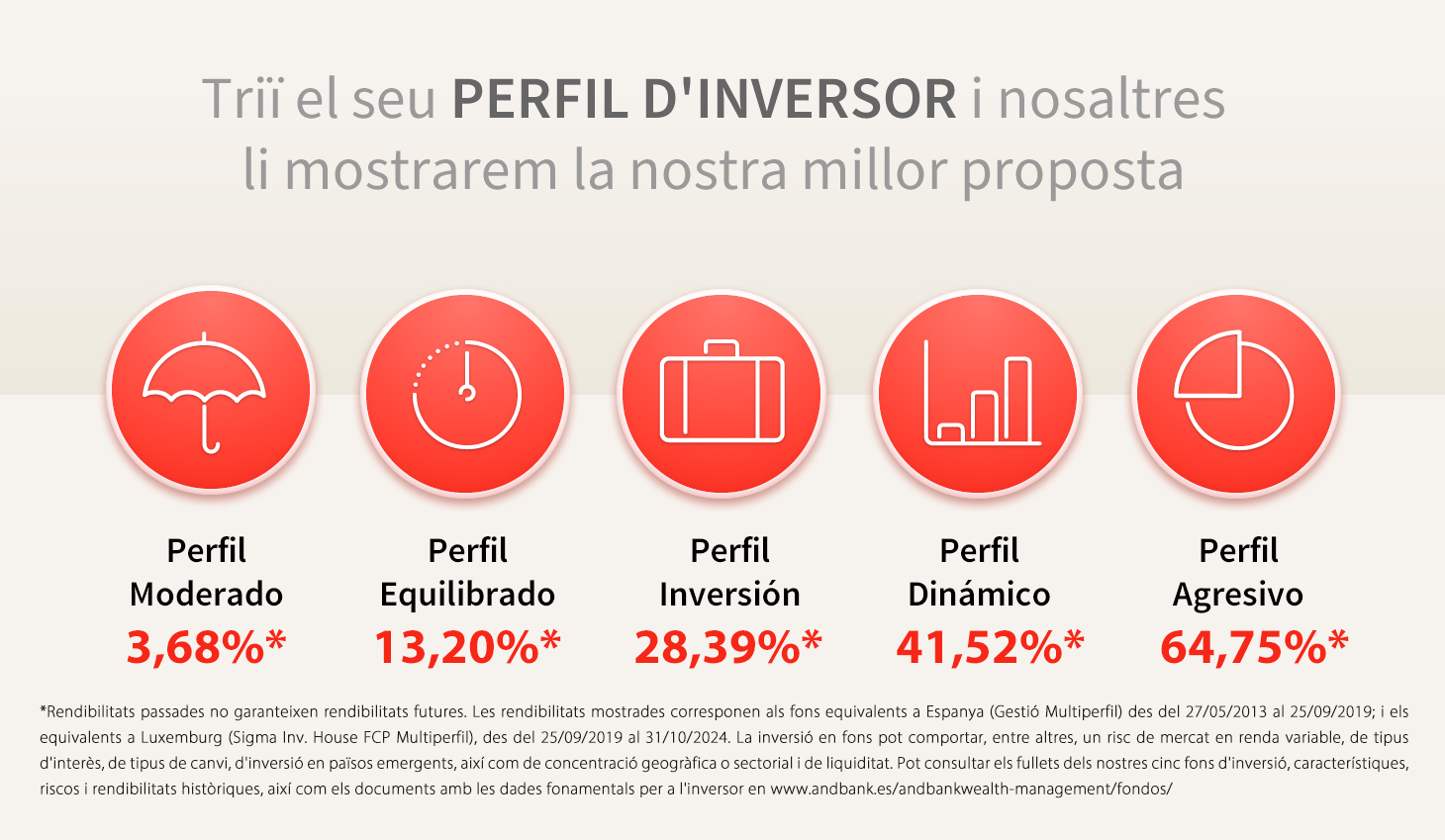 Triï el seu PERFIL D'INVERSOR i nosaltres li mostrarem la nostra millor proposta

Perfil
Moderado
3,68%*

Perfil
Equilibrado
13,20%*

Perfil
Inversión
28,39%*

Perfil
Dinámico
41,52%*

Perfil
Agresivo
64,75%*

*Rendibilitats passades no garanteixen rendibilitats futures. Les rendibilitats mostrades corresponen als fons equivalents a Espanya (Gestió Multiperfil) des del 27/05/2013 al 25/09/2019; i els equivalents a Luxemburg (Sigma Inv. House FCP Multiperfil), des del 25/09/2019 al 31/10/2024. La inversió en fons pot comportar, entre altres, un risc de mercat en renda variable, de tipus d'interès, de tipus de canvi, d'inversió en països emergents, així com de concentració geogràfica o sectorial i de liquiditat. Pot consultar els fullets dels nostres cinc fons d'inversió, característiques, riscos i rendibilitats històriques, així com els documents amb les dades fonamentals per a l'inversor en www.andbank.es/andbankwealth-management/fondos/